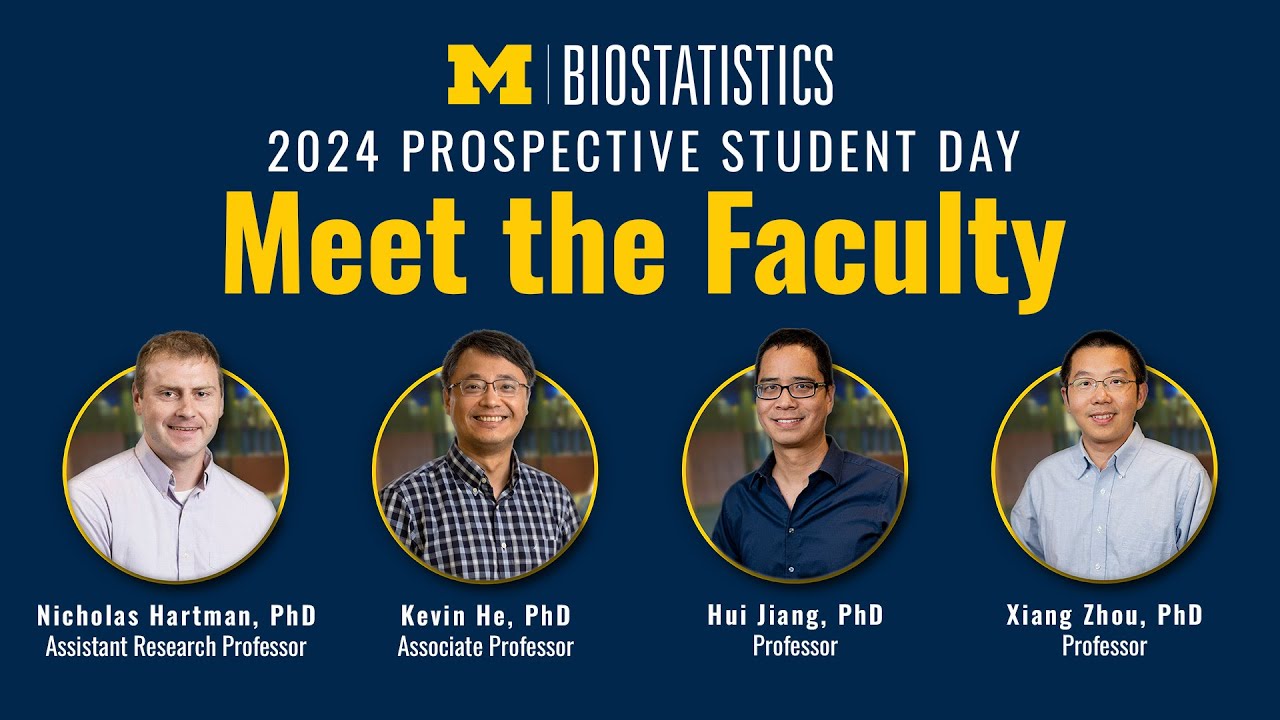 M | BIOSTATISTICS

2024 PROSPECTIVE STUDENT DAY

Meet the Faculty

Nicholas Hartman, PhD
Assistant Research Professor

Kevin He, PhD
Associate Professor

Hui Jiang, PhD
Professor

Xiang Zhou, PhD
Professor